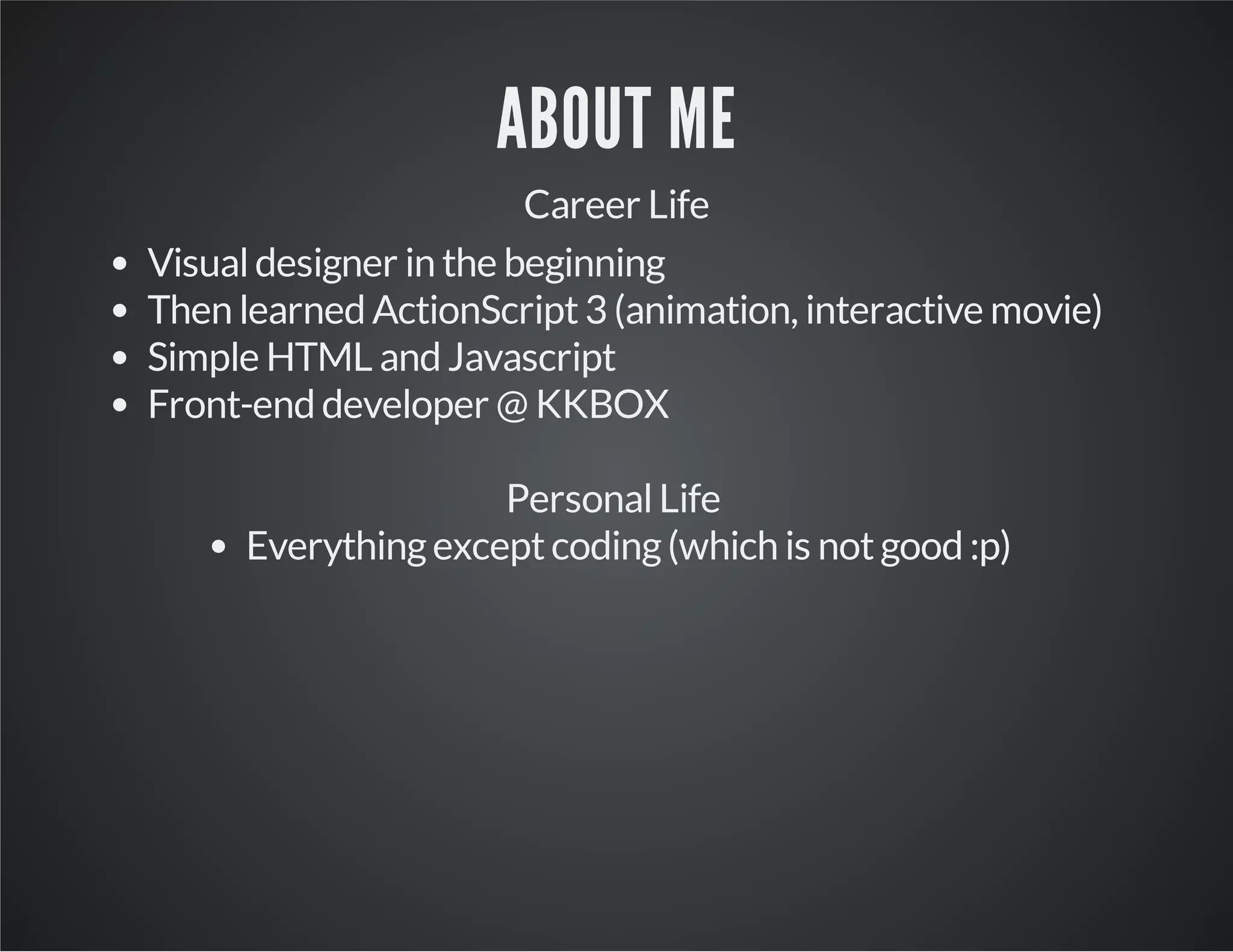 ABOUT ME

Career Life

- Visual designer in the beginning
- Then learned ActionScript 3 (animation, interactive movie)
- Simple HTML and Javascript
- Front-end developer @ KKBOX

Personal Life

- Everything except coding (which is not good :p)